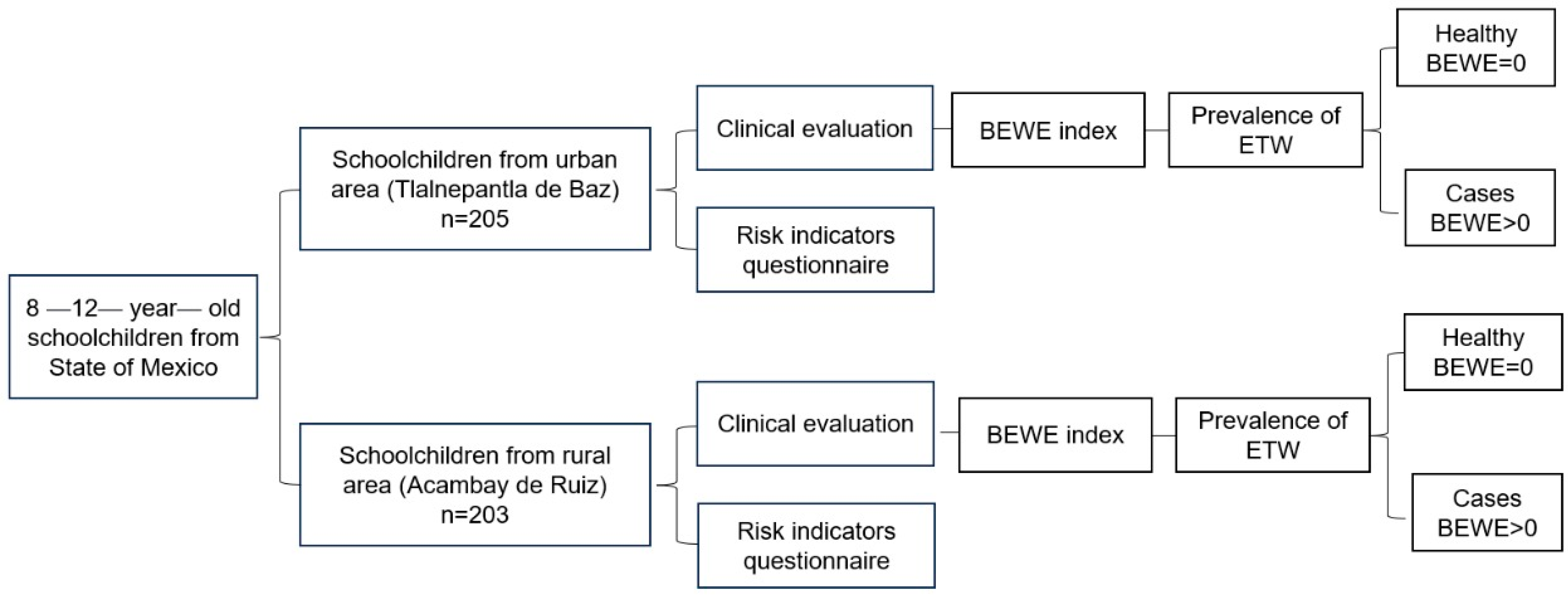 8 —12— year— old schoolchildren from State of Mexico

Schoolchildren from urban area (Tlalnepantla de Baz) n=205

Clinical evaluation

BEWE index

Prevalence of ETW

Healthy BEWE=0

Cases BEWE>0

Risk indicators questionnaire

Schoolchildren from rural area (Acambay de Ruiz) n=203

Clinical evaluation

BEWE index

Prevalence of ETW

Healthy BEWE=0

Cases BEWE>0

Risk indicators questionnaire